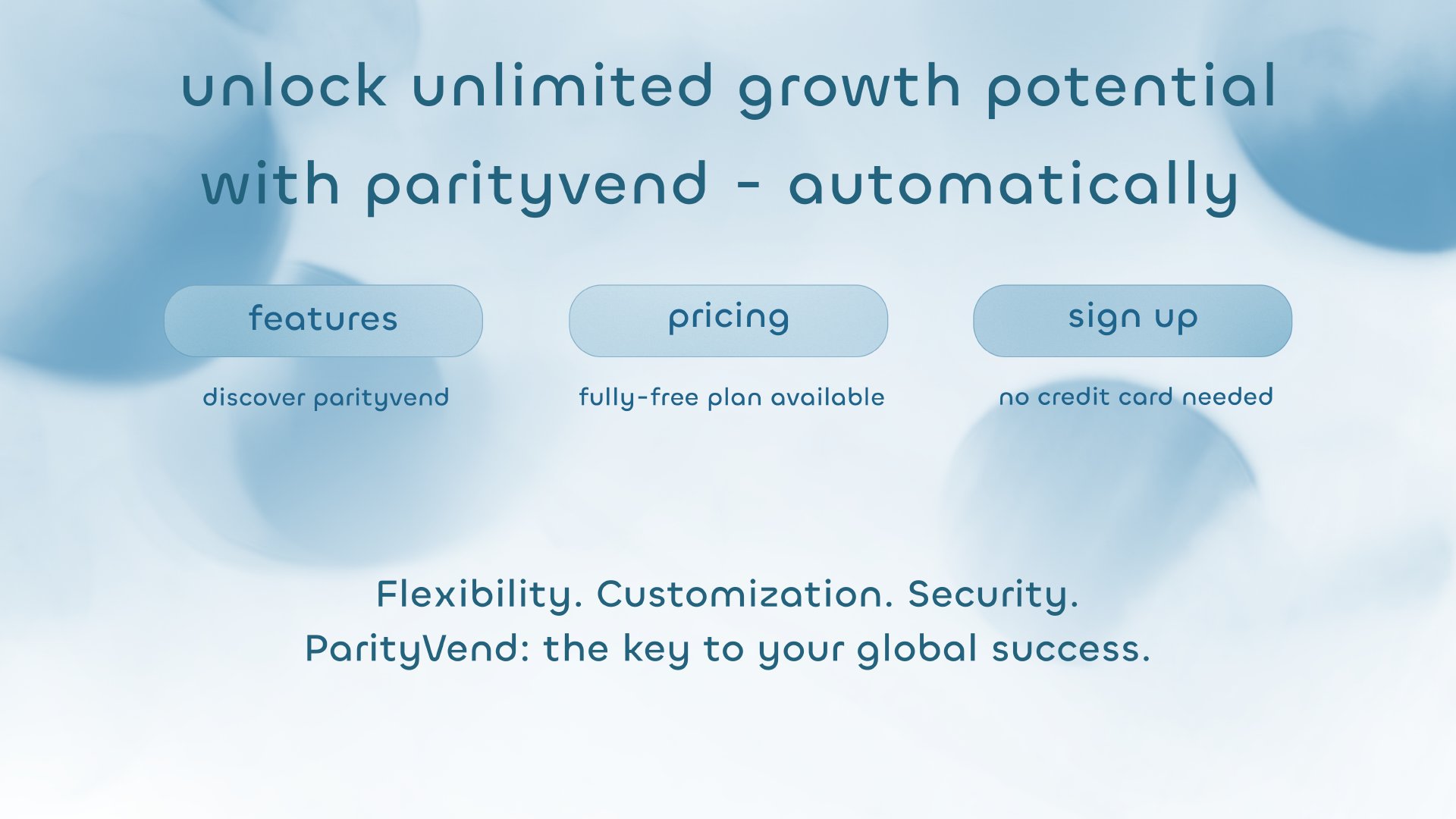 unlock unlimited growth potential with parityvend - automatically

features

discover parityvend

pricing

fully-free plan available

sign up

no credit card needed

Flexibility. Customization. Security.
ParityVend: the key to your global success.